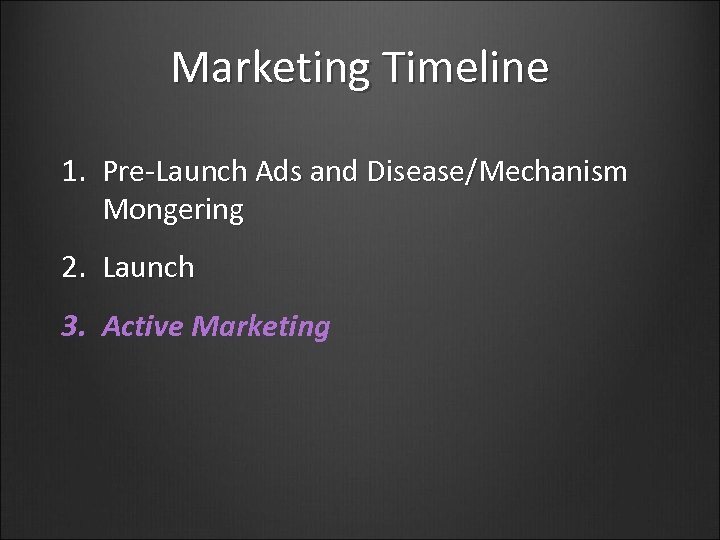 Marketing Timeline

1. Pre-Launch Ads and Disease/Mechanism Mongering
2. Launch
3. Active Marketing